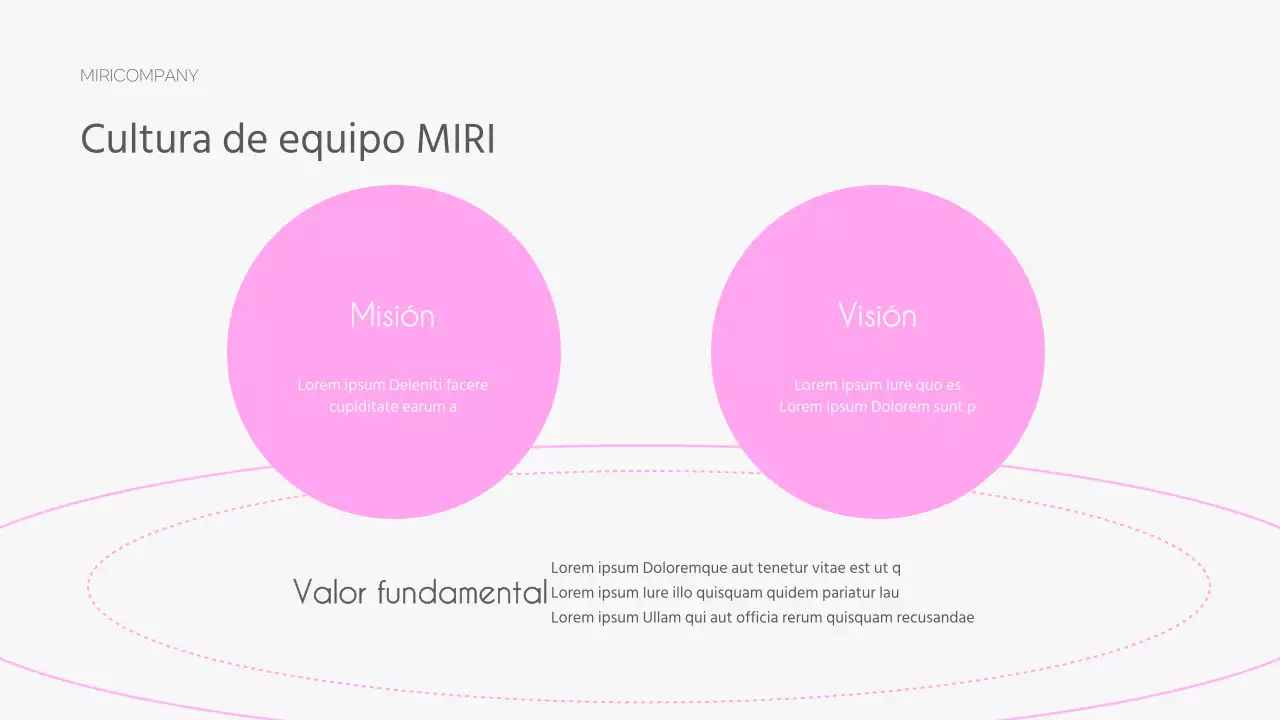 MIRICOMPANY

Cultura de equipo MIRI

Misión

Lorem ipsum Deleniti facere cupiditate earum a

Visión

Lorem ipsum Iure quo es Lorem ipsum Dolorem sunt p

Valor fundamental

Lorem ipsum Doloremque aut tenetur vitae est ut q
Lorem ipsum Iure illo quisquam quidem pariatur lau
Lorem ipsum Ullam qui aut officia rerum quisquam recusandae